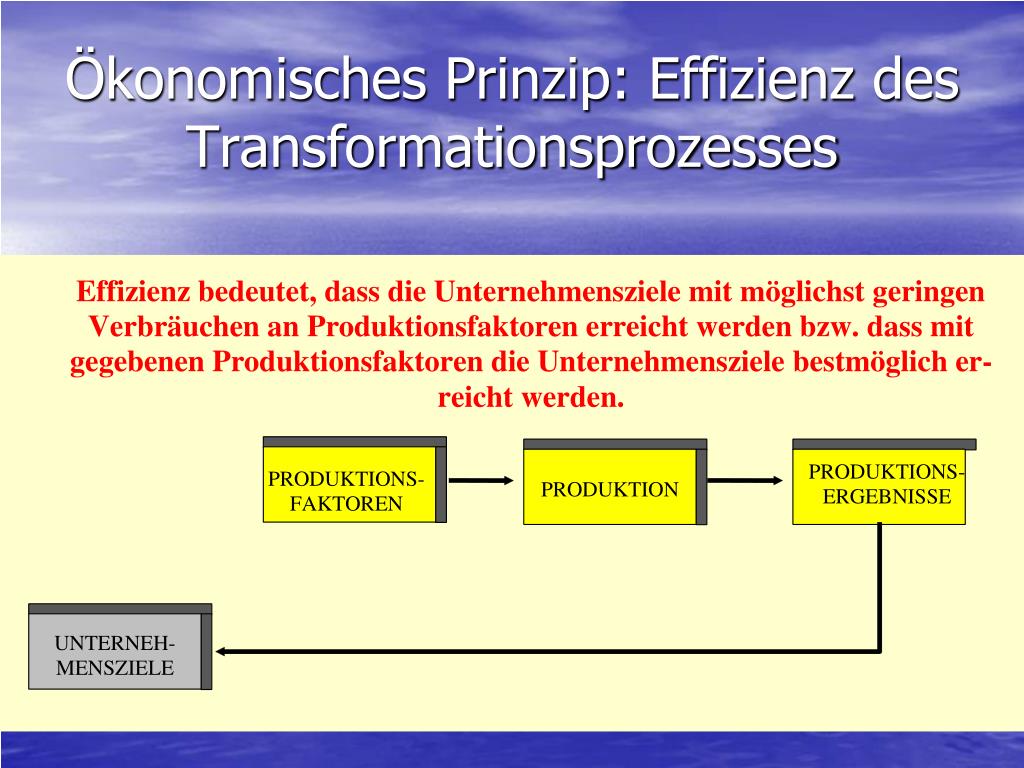 Ökonomisches Prinzip: Effizienz des Transformationsprozesses

Effizienz bedeutet, dass die Unternehmensziele mit möglichst geringen Verbräuchen an Produktionsfaktoren erreicht werden bzw. dass mit gegebenen Produktionsfaktoren die Unternehmensziele bestmöglich erreicht werden.

PRODUKTIONS-FAKTOREN

PRODUKTION

PRODUKTIONS-ERGEBNISSE

UNTERNEH-MENSZIELE